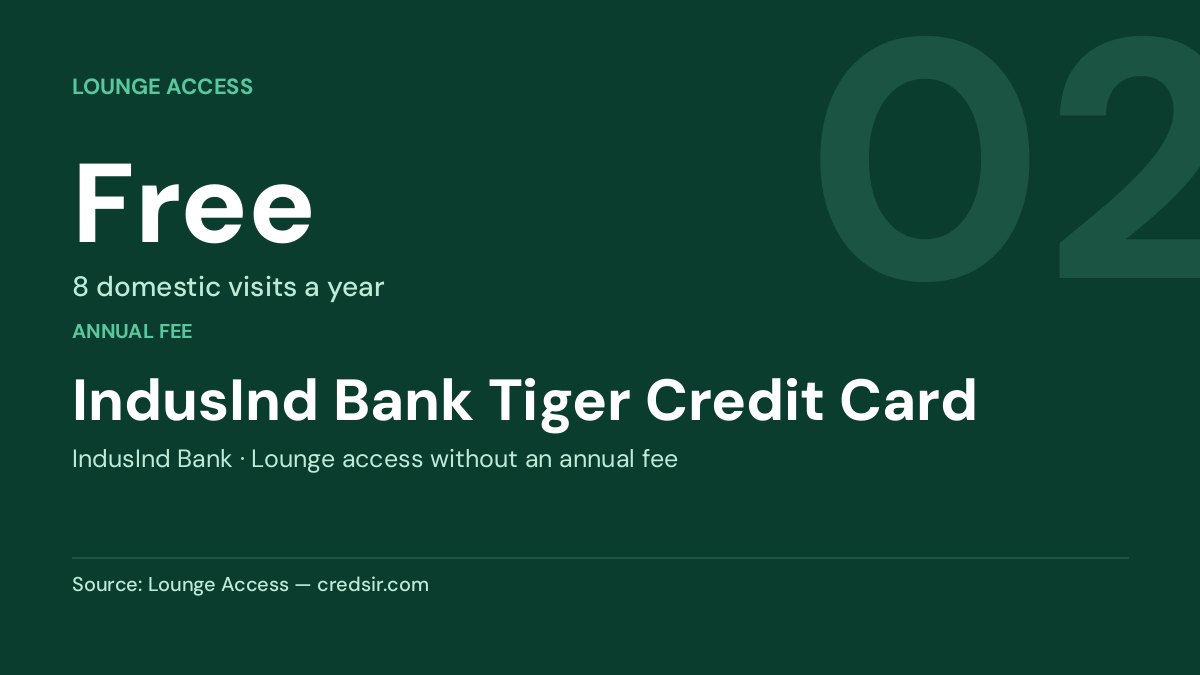 LOUNGE ACCESS

02

Free

8 domestic visits a year

ANNUAL FEE

IndusInd Bank Tiger Credit Card

IndusInd Bank · Lounge access without an annual fee

Source: Lounge Access — credsir.com